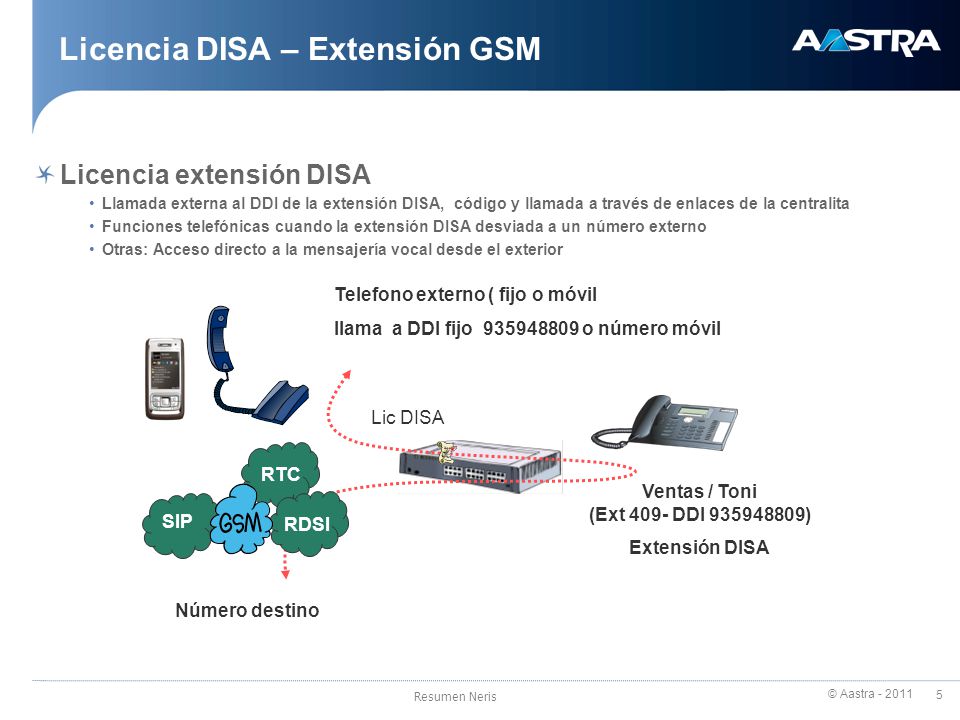 Licencia DISA – Extensión GSM

AASTRA

Licencia extensión DISA

• Llamada externa al DDI de la extensión DISA, código y llamada a través de enlaces de la centralita
• Funciones telefónicas cuando la extensión DISA desviada a un número externo
• Otras: Acceso directo a la mensajería vocal desde el exterior

Telefono externo ( fijo o móvil

llama a DDI fijo 935948809 o número móvil

Lic DISA

RTC

SIP

GSM

RDSI

Ventas / Toni
(Ext 409- DDI 935948809)

Extensión DISA

Número destino

Resumen Neris

© Aastra - 2011 5